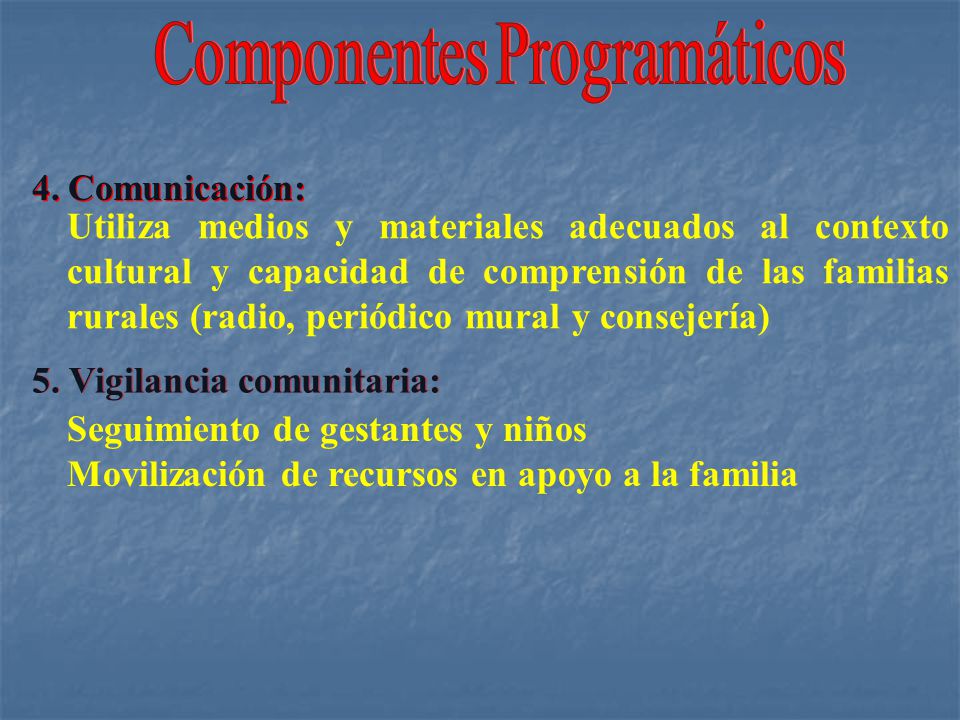 Componentes Programáticos

4. Comunicación:
Utiliza medios y materiales adecuados al contexto cultural y capacidad de comprensión de las familias rurales (radio, periódico mural y consejería)

5. Vigilancia comunitaria:
Seguimiento de gestantes y niños
Movilización de recursos en apoyo a la familia